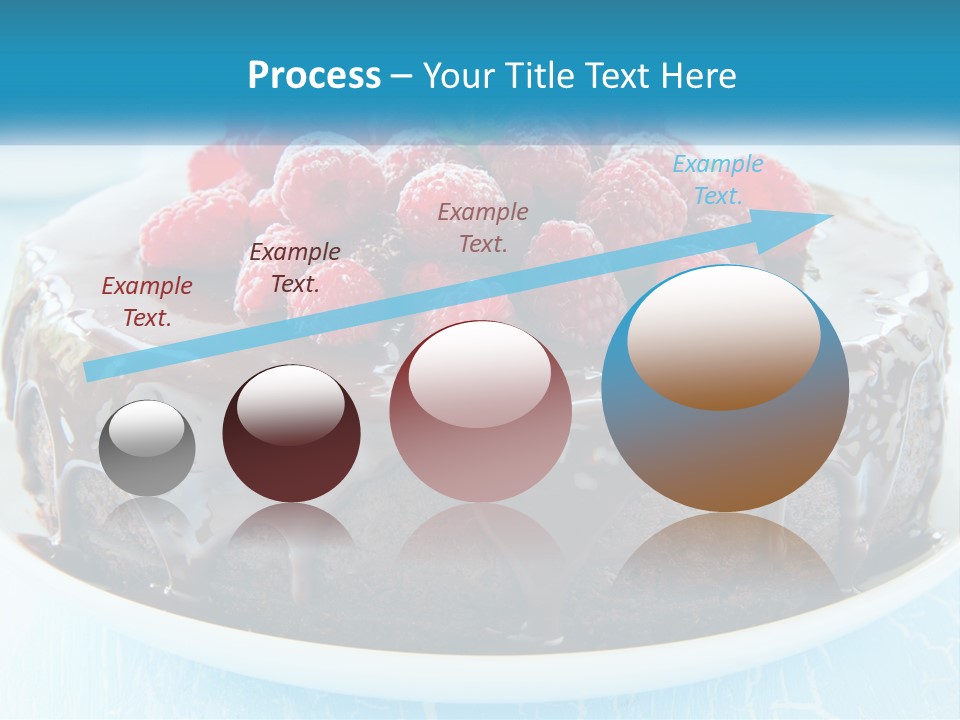 Process – Your Title Text Here

Example Text.

Example Text.

Example Text.

Example Text.